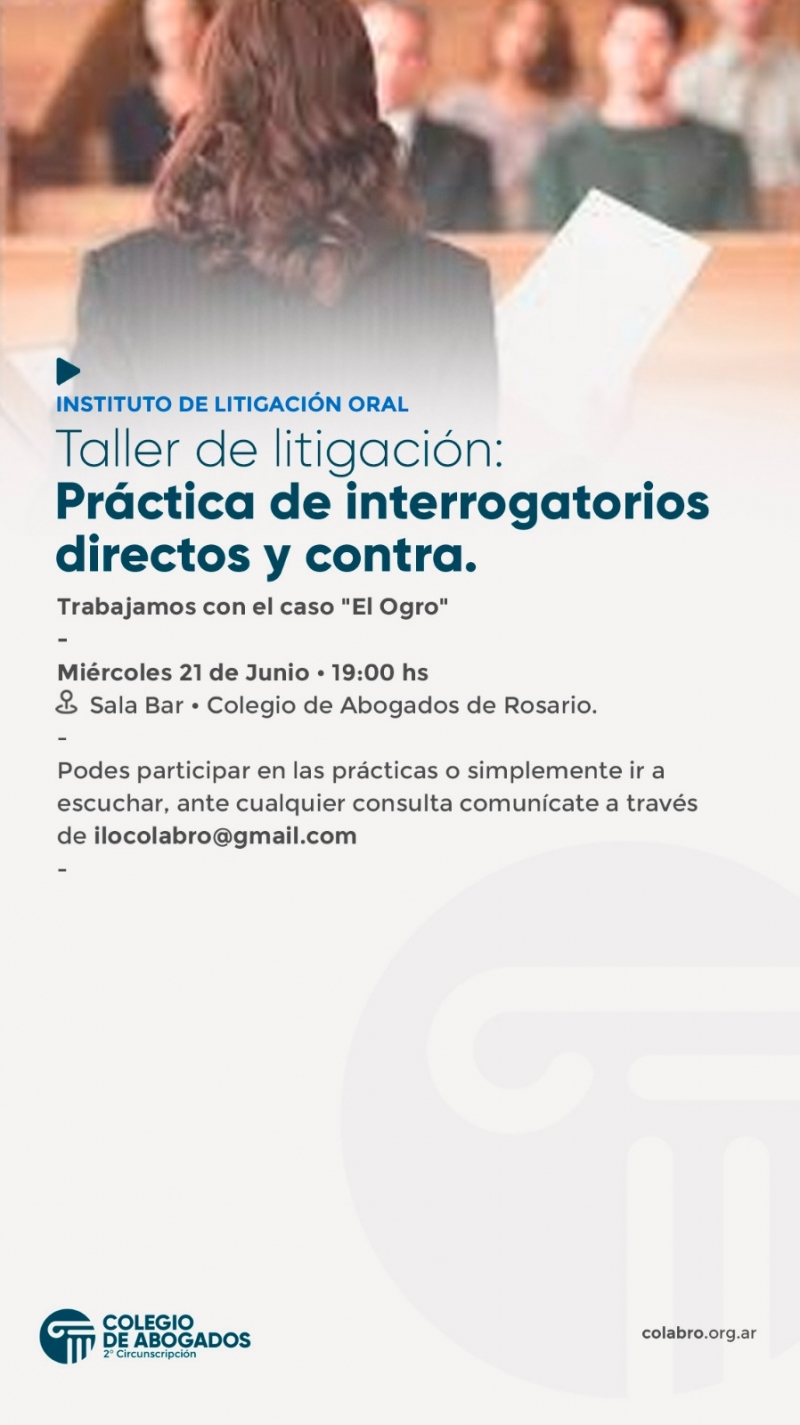 INSTITUTO DE LITIGACIÓN ORAL

Taller de litigación:
Práctica de interrogatorios directos y contra.

Trabajamos con el caso "El Ogro"

-

Miércoles 21 de Junio • 19:00 hs

Sala Bar • Colegio de Abogados de Rosario.

-

Podes participar en las prácticas o simplemente ir a escuchar, ante cualquier consulta comunícate a través de ilocolabro@gmail.com

-

COLEGIO DE ABOGADOS
2° Circunscripción

colabro.org.ar